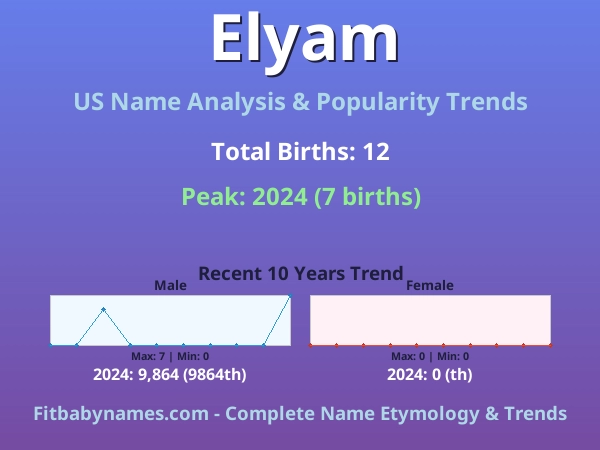 Elyam

US Name Analysis & Popularity Trends

Total Births: 12

Peak: 2024 (7 births)

Recent 10 Years Trend

Male

Max: 7 | Min: 0

2024: 9,864 (9864th)

Female

Max: 0 | Min: 0

2024: 0 (th)

Fitbabynames.com - Complete Name Etymology & Trends